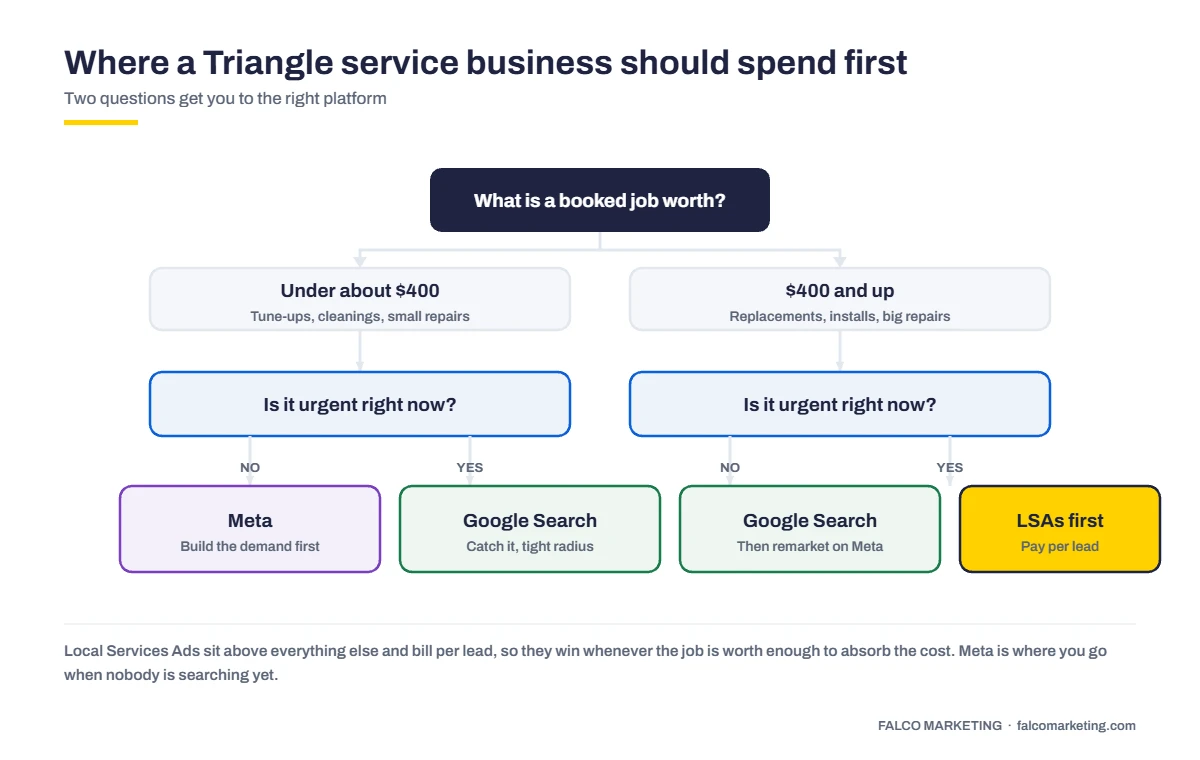 Where a Triangle service business should spend first

Two questions get you to the right platform

What is a booked job worth?

Under about \$400
Tune-ups, cleanings, small repairs

\$400 and up
Replacements, installs, big repairs

Is it urgent right now?

Is it urgent right now?

NO

YES

NO

YES

Meta
Build the demand first

Google Search
Catch it, tight radius

Google Search
Then remarket on Meta

LSAs first
Pay per lead

Local Services Ads sit above everything else and bill per lead, so they win whenever the job is worth enough to absorb the cost. Meta is where you go when nobody is searching yet.

FALCO MARKETING · falcomarketing.com